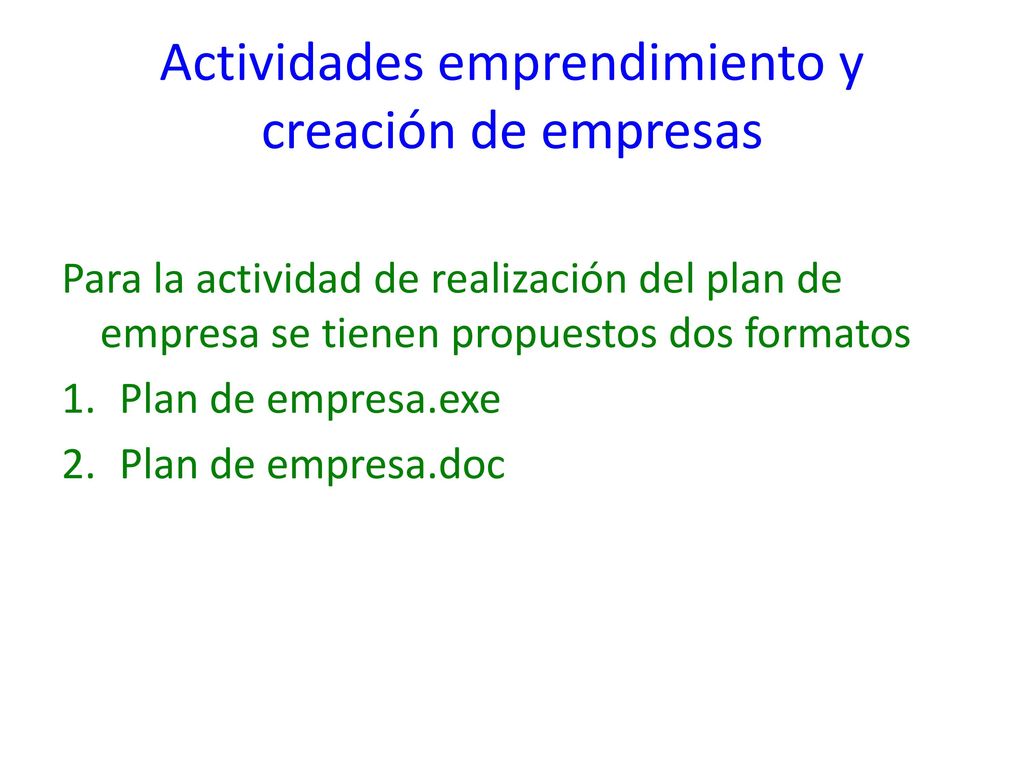 Actividades emprendimiento y creación de empresas

Para la actividad de realización del plan de empresa se tienen propuestos dos formatos

1. Plan de empresa.exe
2. Plan de empresa.doc